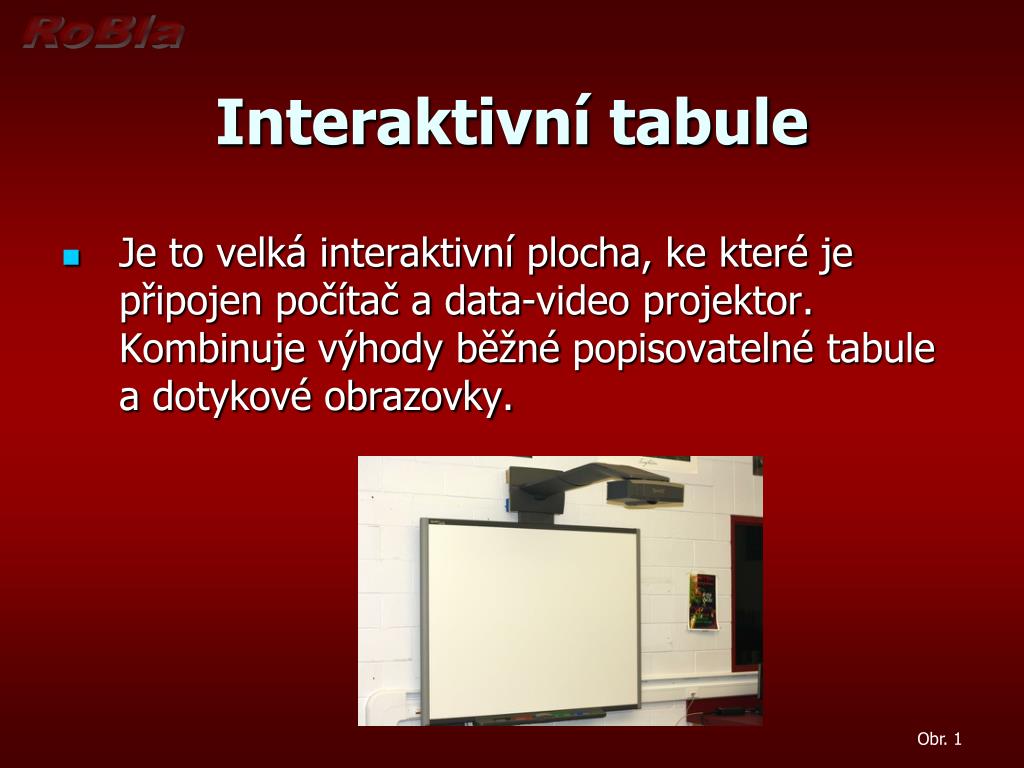 RoBla

Interaktivní tabule

Je to velká interaktivní plocha, ke které je připojen počítač a data-video projektor. Kombinuje výhody běžné popisovatelné tabule a dotykové obrazovky.

Obr. 1